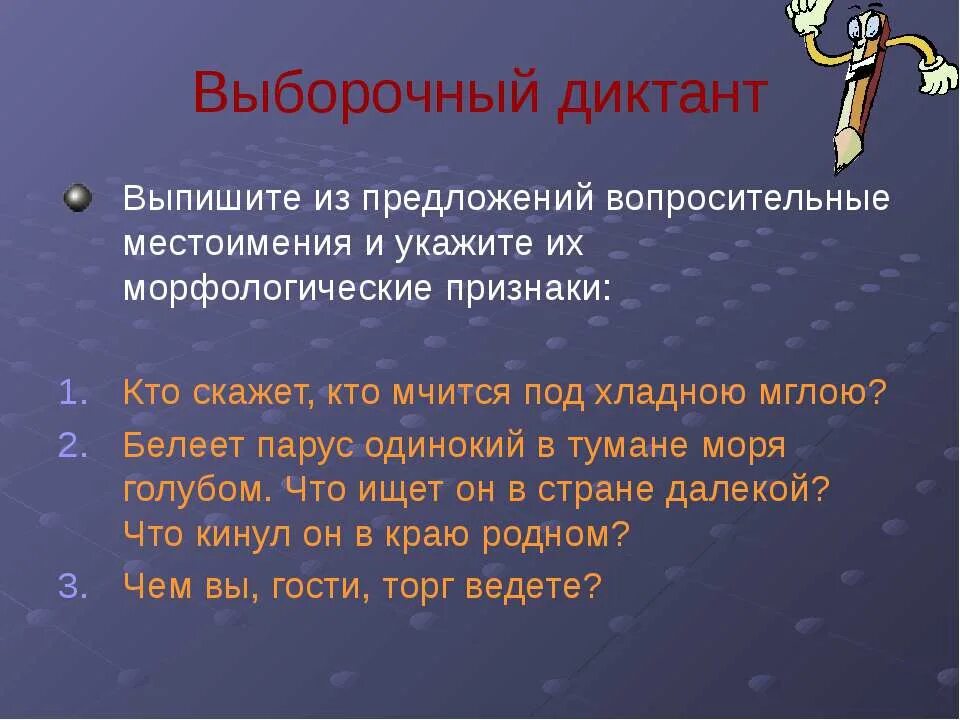 Выборочный диктант

Выпишите из предложений вопросительные местоимения и укажите их морфологические признаки:

1. Кто скажет, кто мчится под хладною мглою?
2. Белеет парус одинокий в тумане моря голубом. Что ищет он в стране далекой? Что кинул он в краю родном?
3. Чем вы, гости, торг ведете?